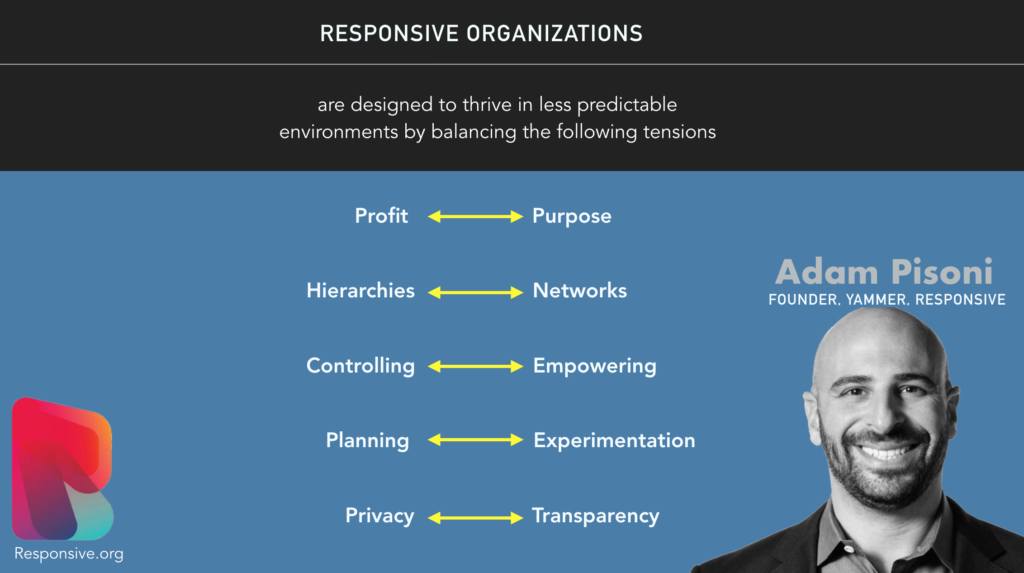 RESPONSIVE ORGANIZATIONS

are designed to thrive in less predictable environments by balancing the following tensions

Profit ⟷ Purpose

Hierarchies ⟷ Networks

Controlling ⟷ Empowering

Planning ⟷ Experimentation

Privacy ⟷ Transparency

Adam Pisoni
FOUNDER, YAMMER, RESPONSIVE

Responsive.org